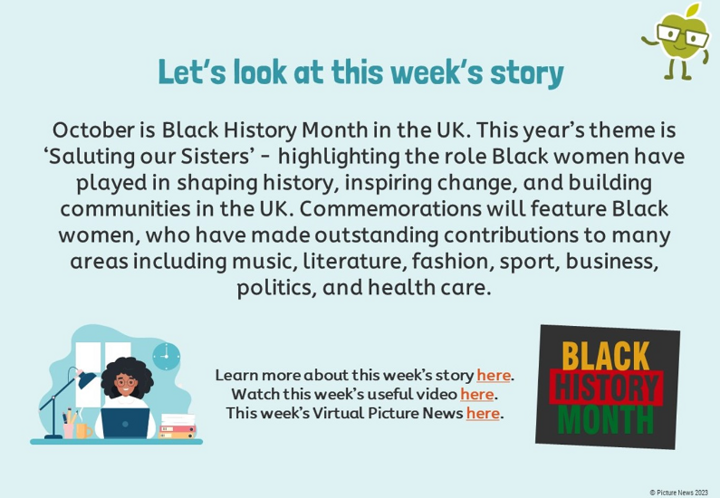 Let's look at this week's story

October is Black History Month in the UK. This year's theme is 'Saluting our Sisters' - highlighting the role Black women have played in shaping history, inspiring change, and building communities in the UK. Commemorations will feature Black women, who have made outstanding contributions to many areas including music, literature, fashion, sport, business, politics, and health care.

Learn more about this week's story here.
Watch this week's useful video here.
This week's Virtual Picture News here.

BLACK
HISTORY
MONTH

© Picture News 2023